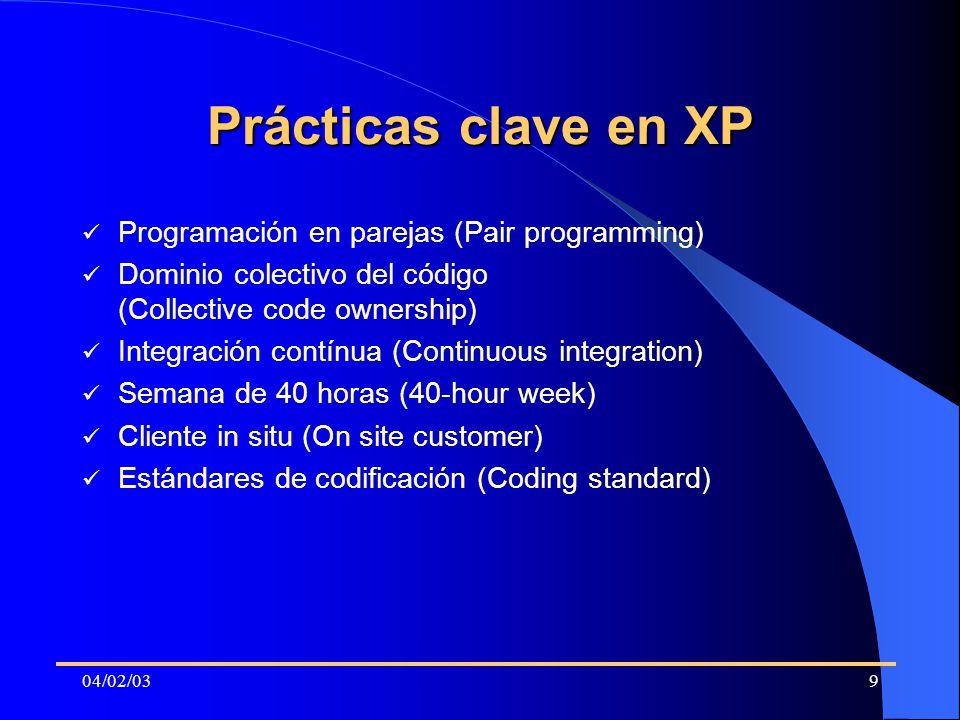 Prácticas clave en XP

✓ Programación en parejas (Pair programming)
✓ Dominio colectivo del código (Collective code ownership)
✓ Integración contínua (Continuous integration)
✓ Semana de 40 horas (40-hour week)
✓ Cliente in situ (On site customer)
✓ Estándares de codificación (Coding standard)

04/02/03

9